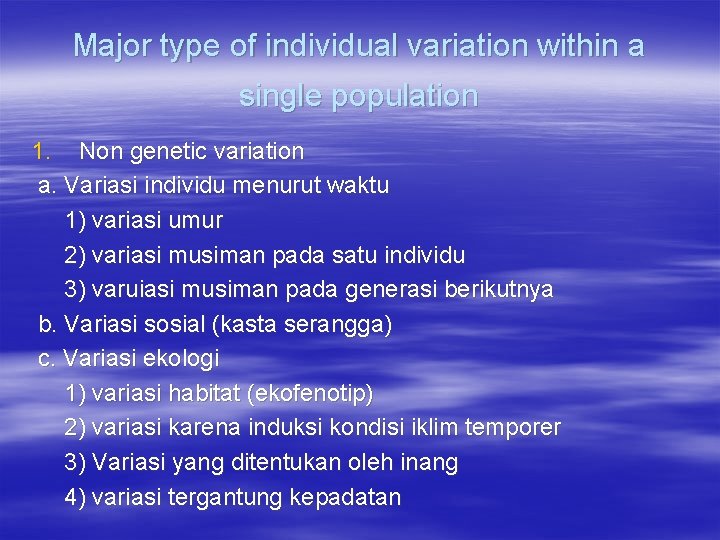 Major type of individual variation within a single population

1. Non genetic variation

a. Variasi individu menurut waktu

1) variasi umur

2) variasi musiman pada satu individu

3) varuiasi musiman pada generasi berikutnya

b. Variasi sosial (kasta serangga)

c. Variasi ekologi

1) variasi habitat (ekofenotip)

2) variasi karena induksi kondisi iklim temporer

3) Variasi yang ditentukan oleh inang

4) variasi tergantung kepadatan